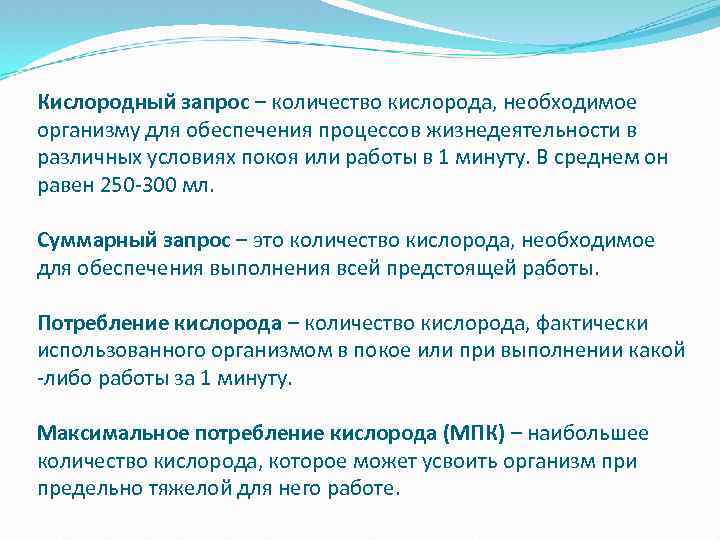 Кислородный запрос – количество кислорода, необходимое организму для обеспечения процессов жизнедеятельности в различных условиях покоя или работы в 1 минуту. В среднем он равен 250-300 мл.

Суммарный запрос – это количество кислорода, необходимое для обеспечения выполнения всей предстоящей работы.

Потребление кислорода – количество кислорода, фактически использованного организмом в покое или при выполнении какой -либо работы за 1 минуту.

Максимальное потребление кислорода (МПК) – наибольшее количество кислорода, которое может усвоить организм при предельно тяжелой для него работе.